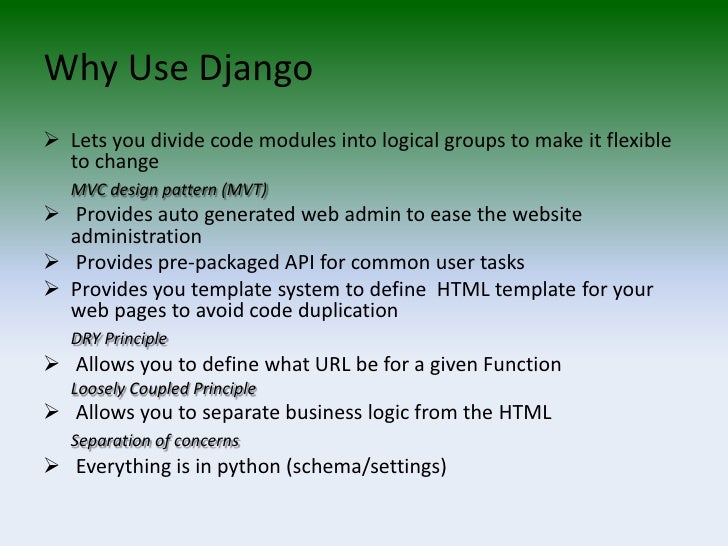 Why Use Django

➢ Lets you divide code modules into logical groups to make it flexible to change

MVC design pattern (MVT)

➢ Provides auto generated web admin to ease the website administration

➢ Provides pre-packaged API for common user tasks

➢ Provides you template system to define HTML template for your web pages to avoid code duplication

DRY Principle

➢ Allows you to define what URL be for a given Function

Loosely Coupled Principle

➢ Allows you to separate business logic from the HTML

Separation of concerns

➢ Everything is in python (schema/settings)